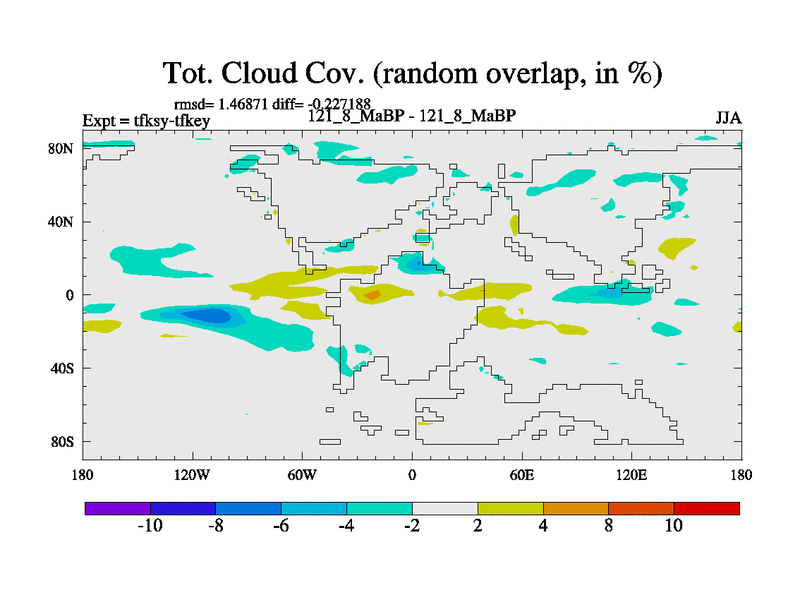 Tot. Cloud Cov. (random overlap, in %)

rmsd= 1.46871 diff= -0.227188

Expt = tfksy-tfkey

121_8_MaBP - 121_8_MaBP

JJA

80N
40N
0
40S
80S

180
120W
60W
0
60E
120E
180

-10
-8
-6
-4
-2
2
4
8
10